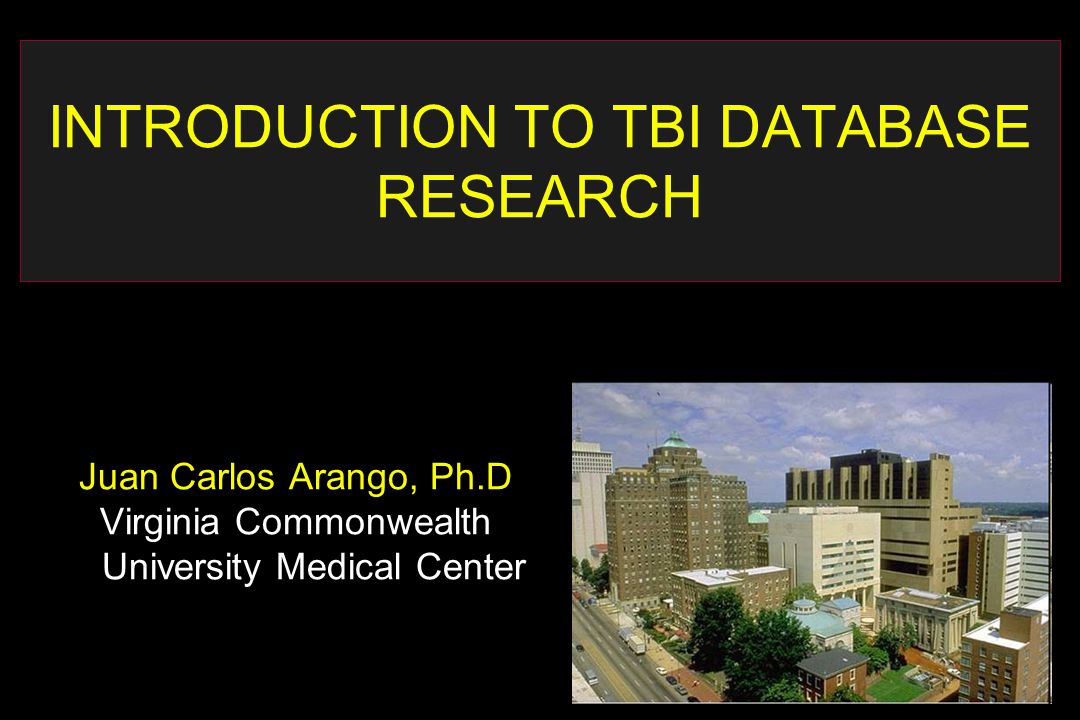 INTRODUCTION TO TBI DATABASE RESEARCH

Juan Carlos Arango, Ph.D
Virginia Commonwealth University Medical Center